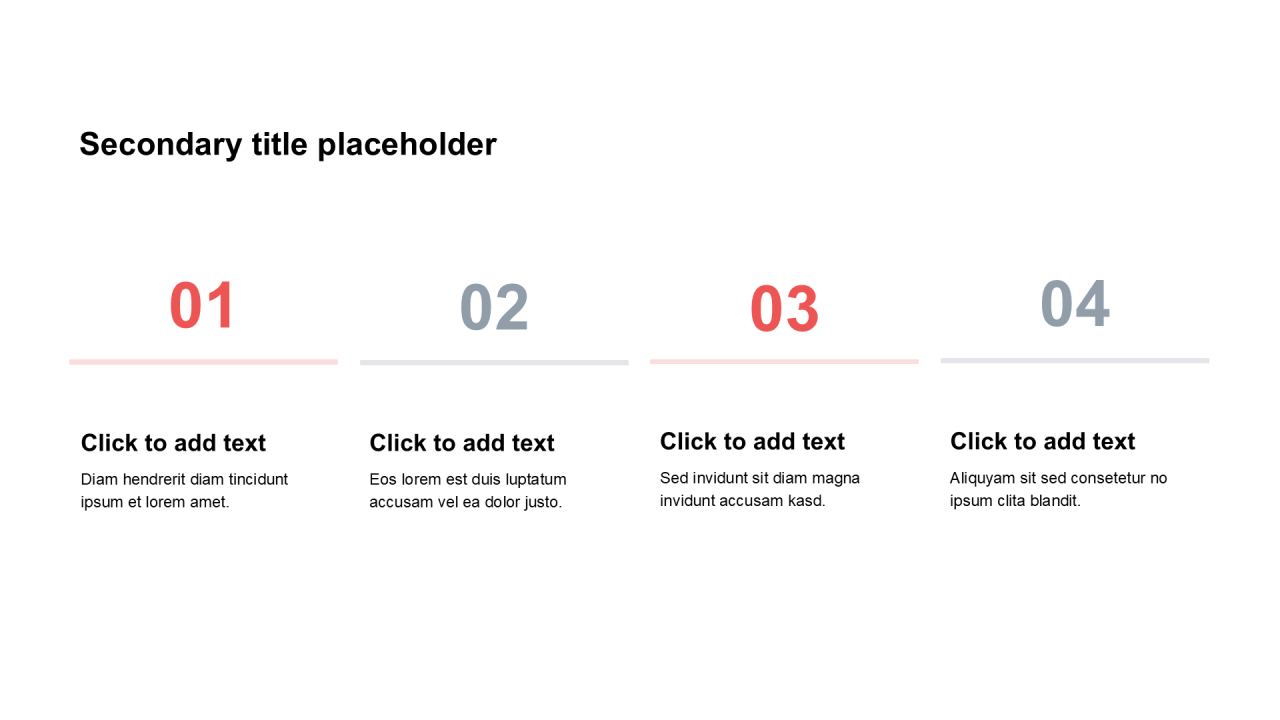 Secondary title placeholder

01

Click to add text

Diam hendrerit diam tincidunt ipsum et lorem amet.

02

Click to add text

Eos lorem est duis luptatum accusam vel ea dolor justo.

03

Click to add text

Sed invidunt sit diam magna invidunt accusam kasd.

04

Click to add text

Aliquyam sit sed consetetur no ipsum clita blandit.